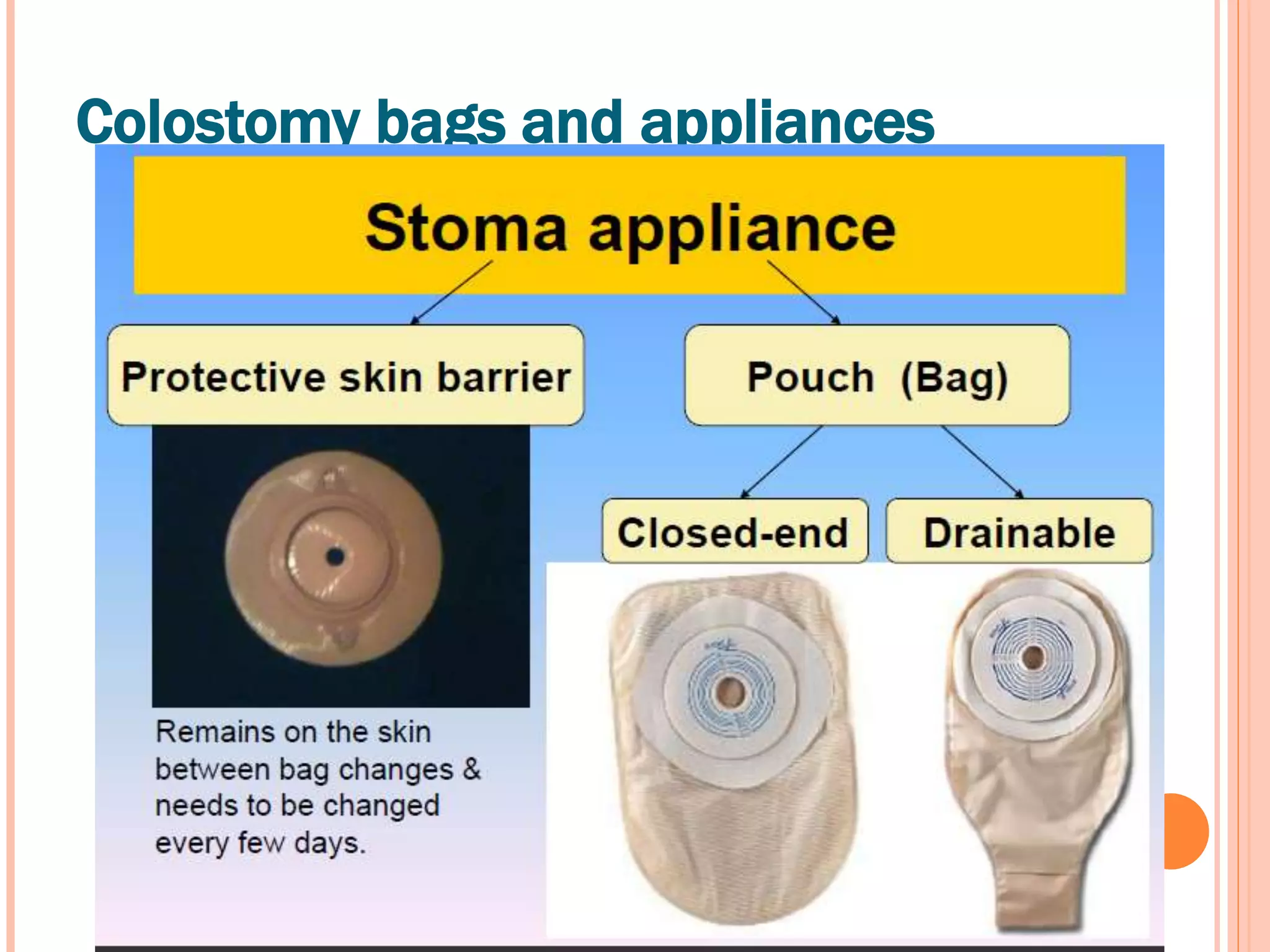 Colostomy bags and appliances

Stoma appliance

Protective skin barrier

Pouch (Bag)

Closed-end

Drainable

Remains on the skin between bag changes & needs to be changed every few days.